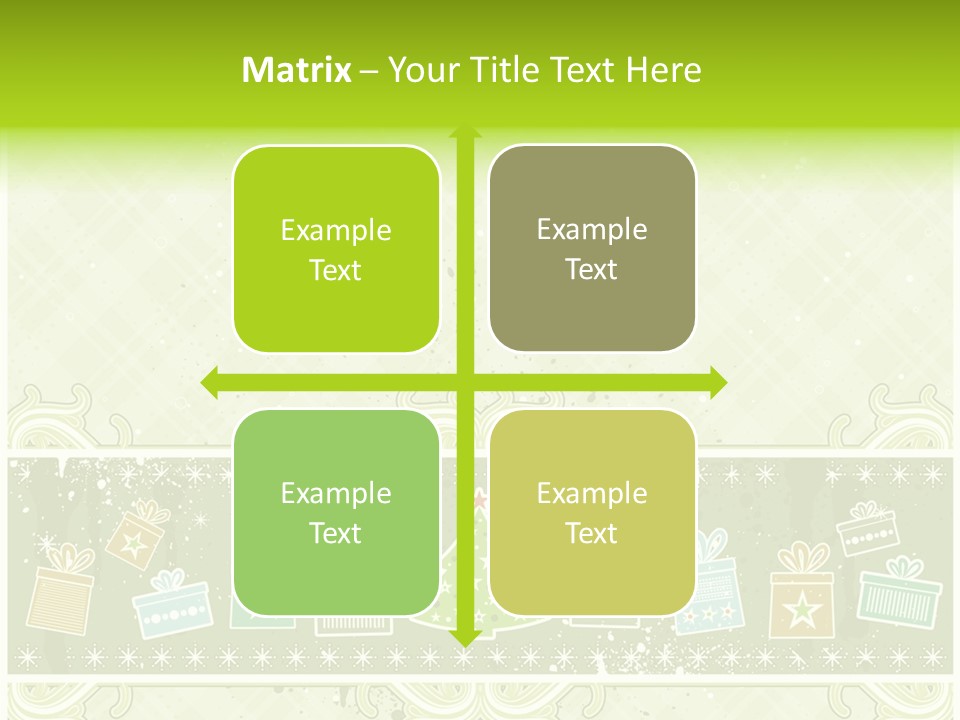 Matrix – Your Title Text Here

Example Text

Example Text

Example Text

Example Text